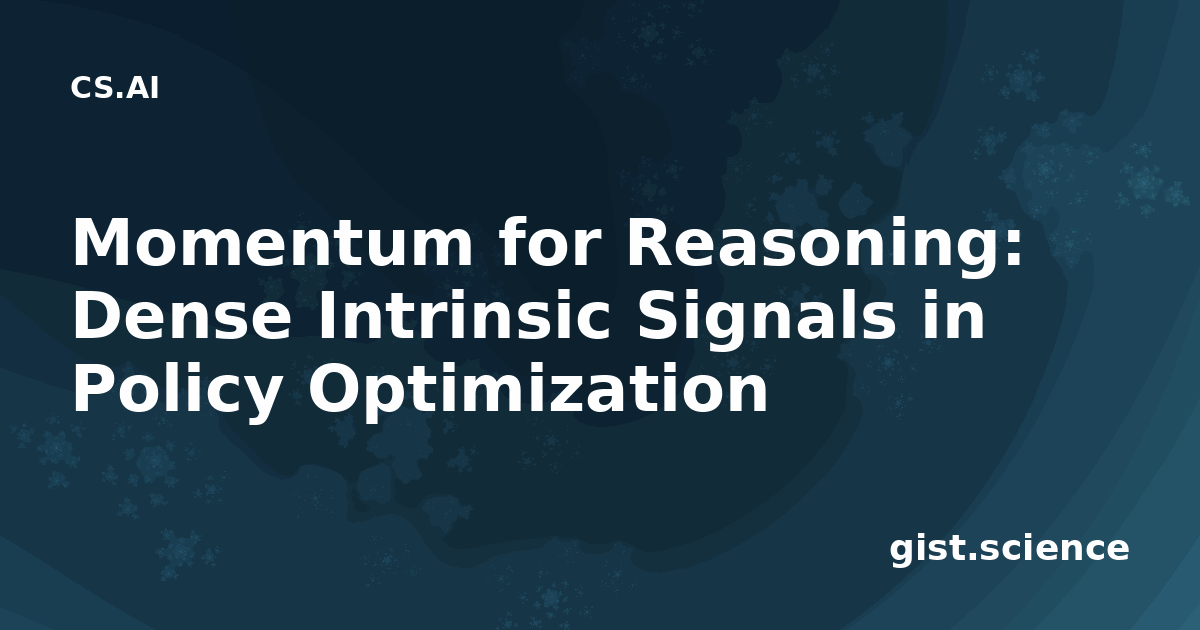 CS.AI

Momentum for Reasoning: Dense Intrinsic Signals in Policy Optimization

gist.science